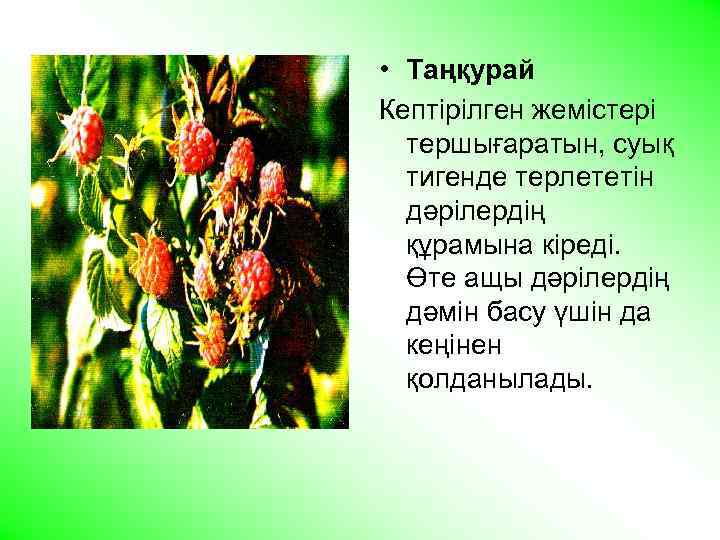 • Таңқурай

Кептірілген жемістері тершығаратын, суық тигенде терлететін дәрілердің құрамына кіреді. Өте ащы дәрілердің дәмін басу үшін да кеңінен қолданылады.